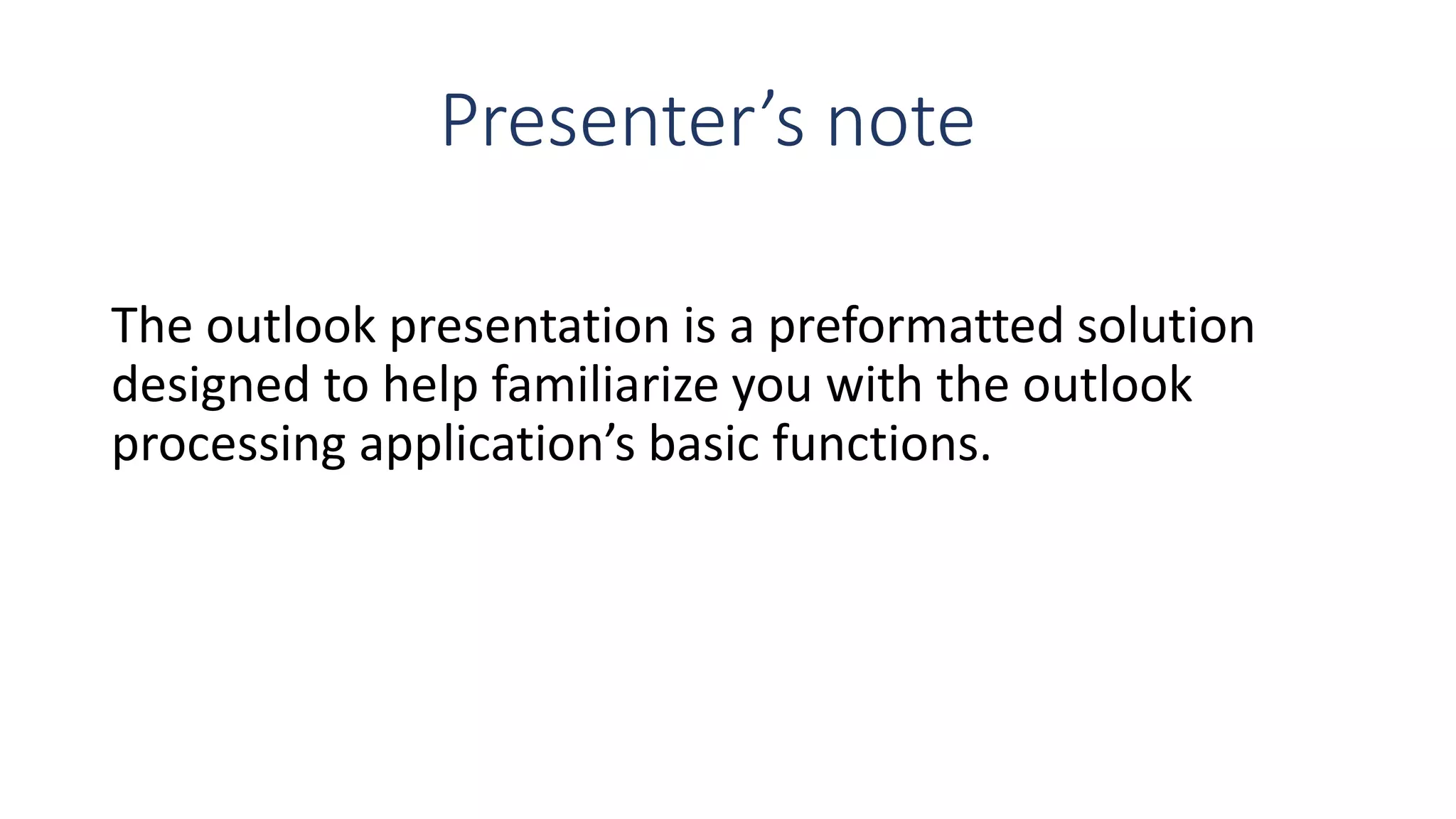 Presenter’s note

The outlook presentation is a preformatted solution designed to help familiarize you with the outlook processing application’s basic functions.